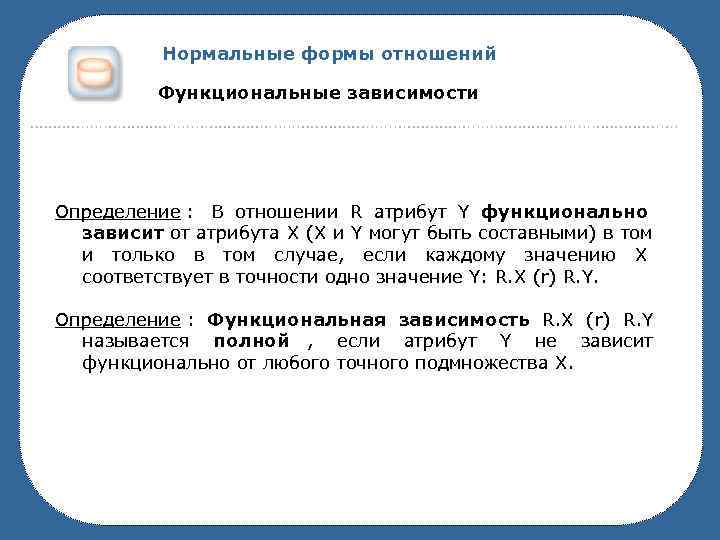 Нормальные формы отношений

Функциональные зависимости

Определение : В отношении R атрибут Y функционально зависит от атрибута X (X и Y могут быть составными) в том и только в том случае, если каждому значению X соответствует в точности одно значение Y: R.X (r) R.Y.

Определение : Функциональная зависимость R.X (r) R.Y называется полной , если атрибут Y не зависит функционально от любого точного подмножества X.